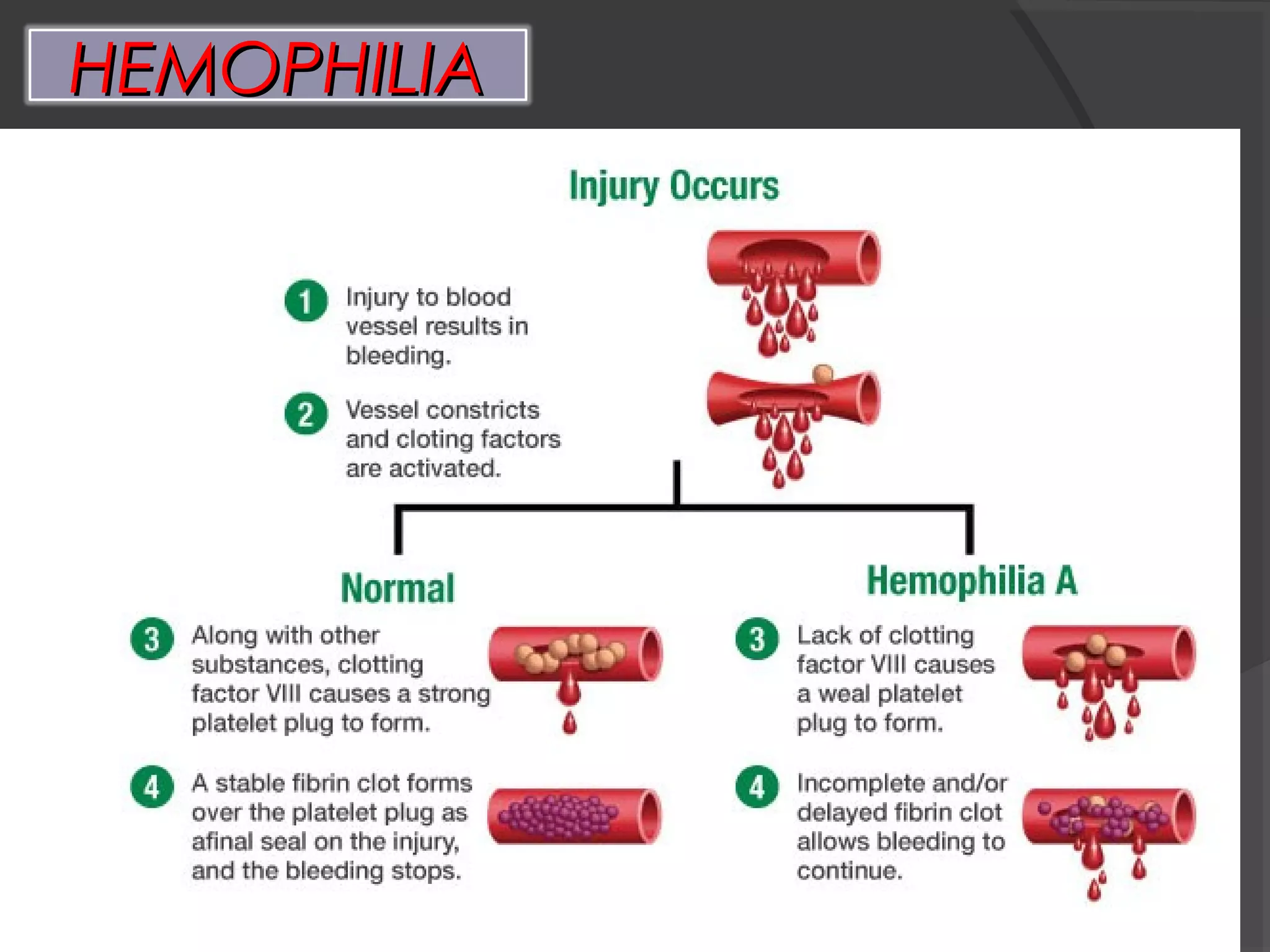 HEMOPHILIA

Injury Occurs

1 Injury to blood vessel results in bleeding.

2 Vessel constricts and cloting factors are activated.

Normal

3 Along with other substances, clotting factor VIII causes a strong platelet plug to form.

4 A stable fibrin clot forms over the platelet plug as afinal seal on the injury, and the bleeding stops.

Hemophilia A

3 Lack of clotting factor VIII causes a weal platelet plug to form.

4 Incomplete and/or delayed fibrin clot allows bleeding to continue.